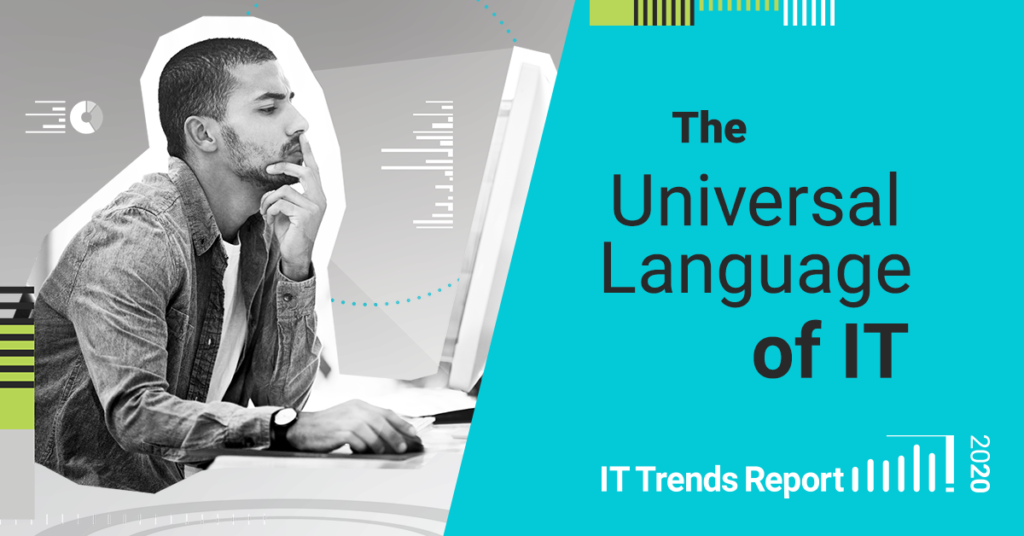 The Universal Language of IT

IT Trends Report 2020